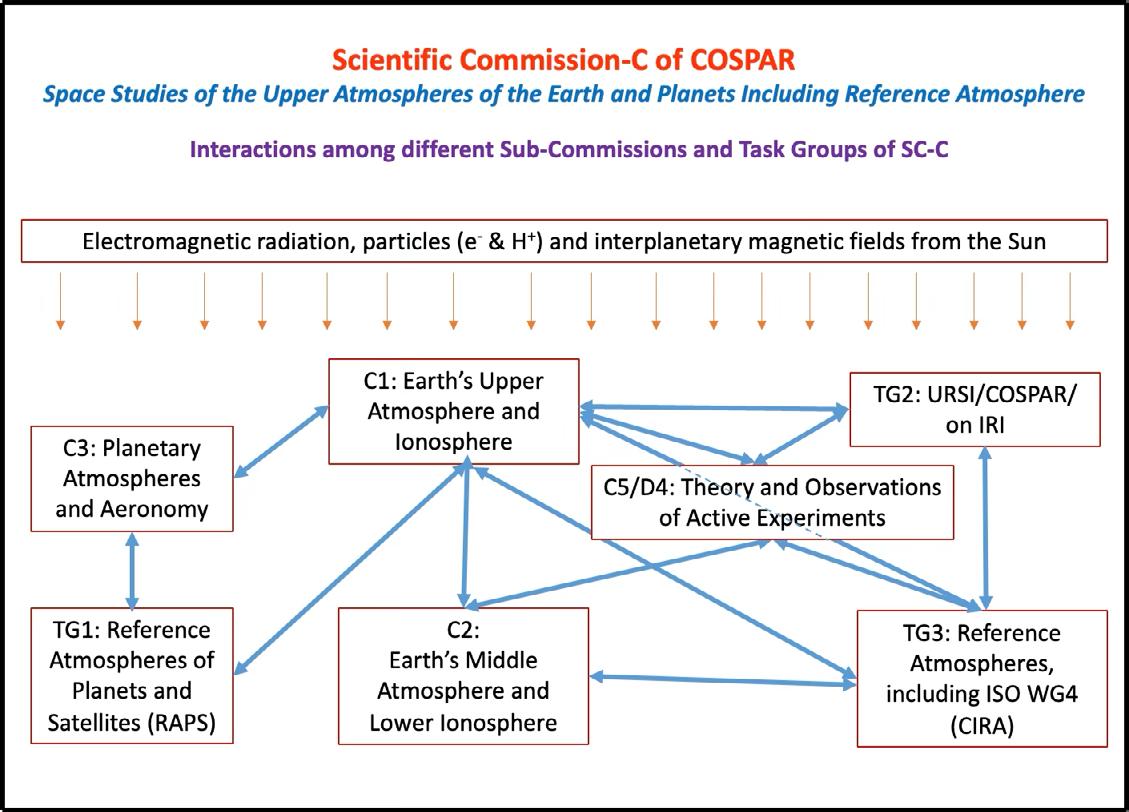 Scientific Commission-C of COSPAR

Space Studies of the Upper Atmospheres of the Earth and Planets Including Reference Atmosphere

Interactions among different Sub-Commissions and Task Groups of SC-C

Electromagnetic radiation, particles ($e^-$ & $H^+$) and interplanetary magnetic fields from the Sun

C1: Earth's Upper Atmosphere and Ionosphere

TG2: URSI/COSPAR/ on IRI

C3: Planetary Atmospheres and Aeronomy

C5/D4: Theory and Observations of Active Experiments

TG1: Reference Atmospheres of Planets and Satellites (RAPS)

C2: Earth's Middle Atmosphere and Lower Ionosphere

TG3: Reference Atmospheres, including ISO WG4 (CIRA)